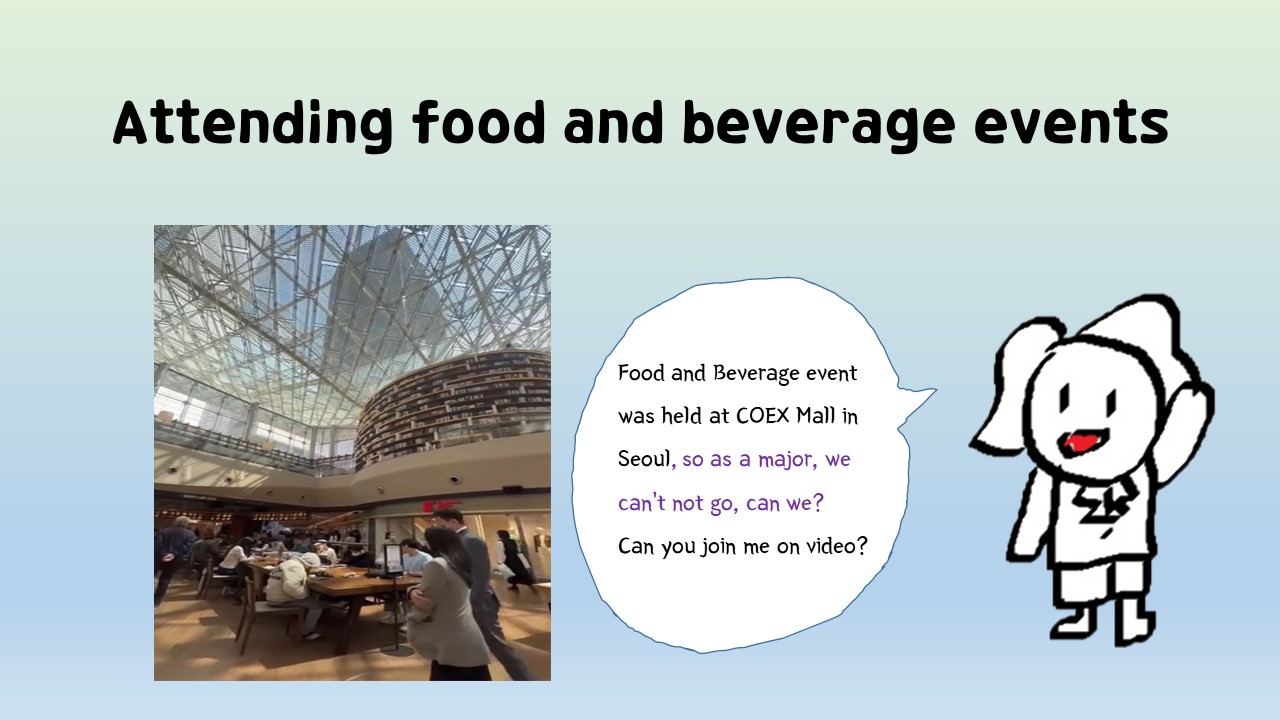 Attending food and beverage events

Food and Beverage event was held at COEX Mall in Seoul, so as a major, we can't not go, can we? Can you join me on video?